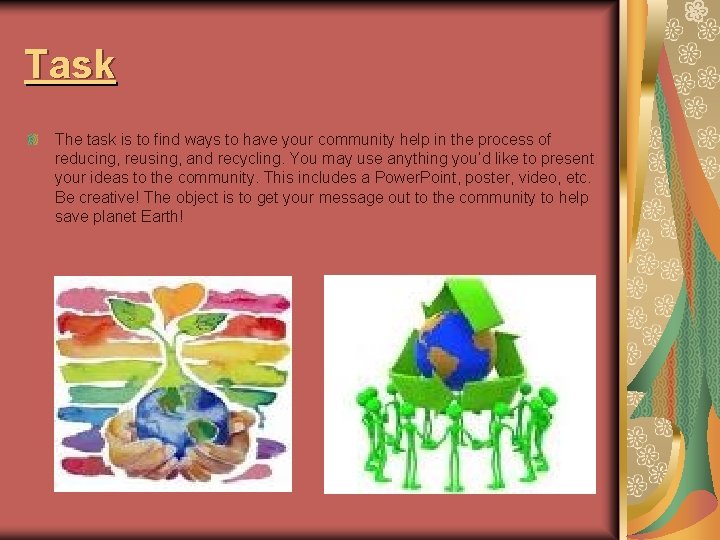 Task

The task is to find ways to have your community help in the process of reducing, reusing, and recycling. You may use anything you'd like to present your ideas to the community. This includes a PowerPoint, poster, video, etc. Be creative! The object is to get your message out to the community to help save planet Earth!